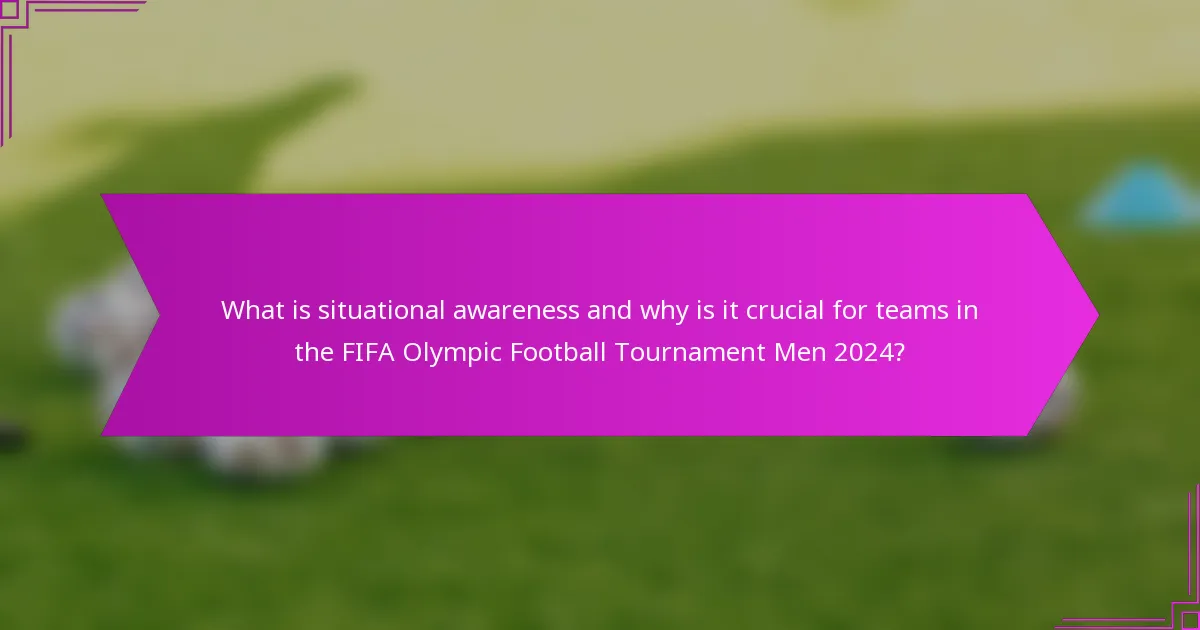 What is situational awareness and why is it crucial for teams in the FIFA Olympic Football Tournament Men 2024?